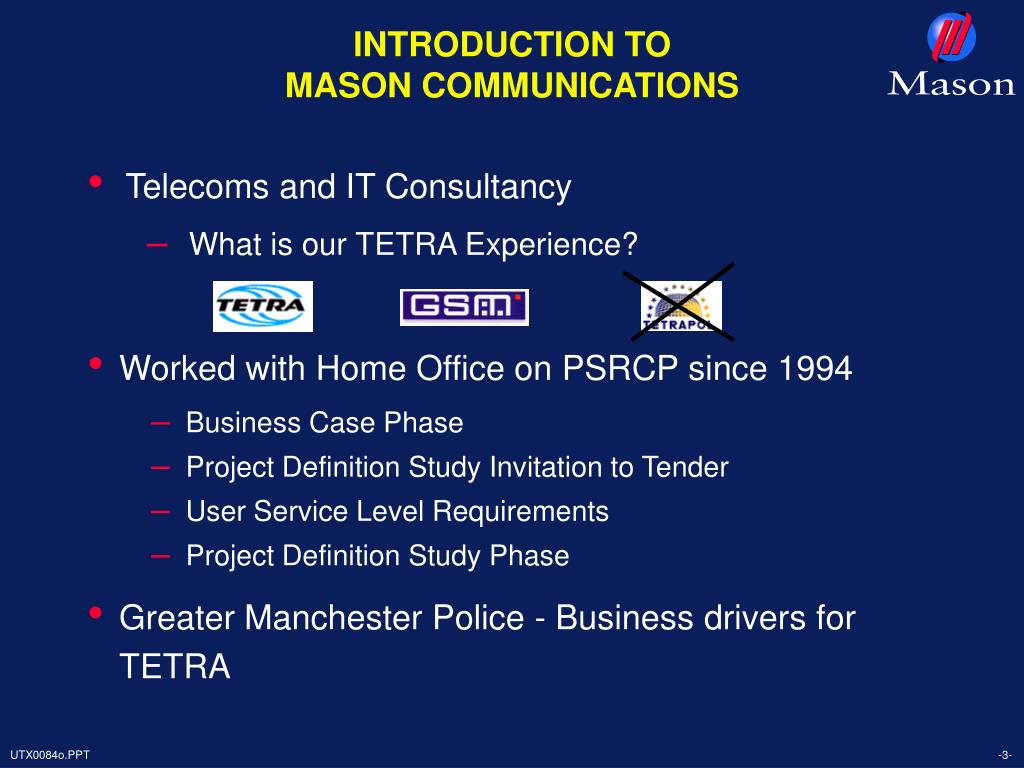 INTRODUCTION TO
MASON COMMUNICATIONS

Mason

• Telecoms and IT Consultancy
– What is our TETRA Experience?

TETRA GSM TETRAPOL

• Worked with Home Office on PSRCP since 1994
– Business Case Phase
– Project Definition Study Invitation to Tender
– User Service Level Requirements
– Project Definition Study Phase

• Greater Manchester Police - Business drivers for TETRA

UTX0084o.PPT

-3-